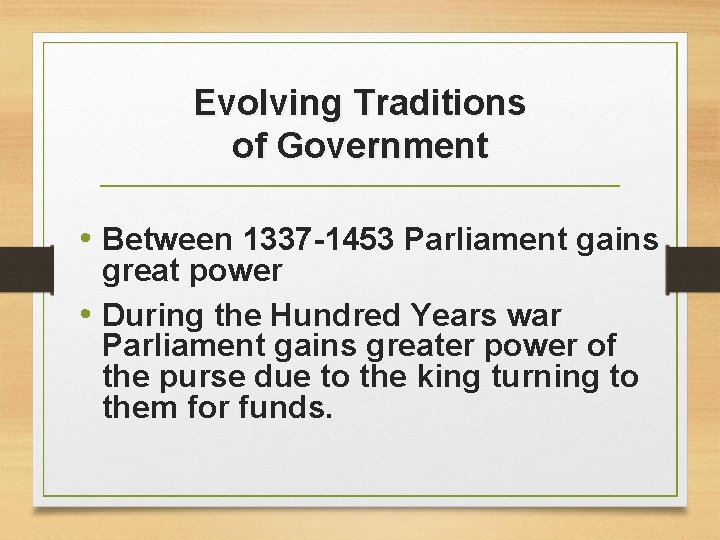 Evolving Traditions of Government

• Between 1337-1453 Parliament gains great power

• During the Hundred Years war Parliament gains greater power of the purse due to the king turning to them for funds.